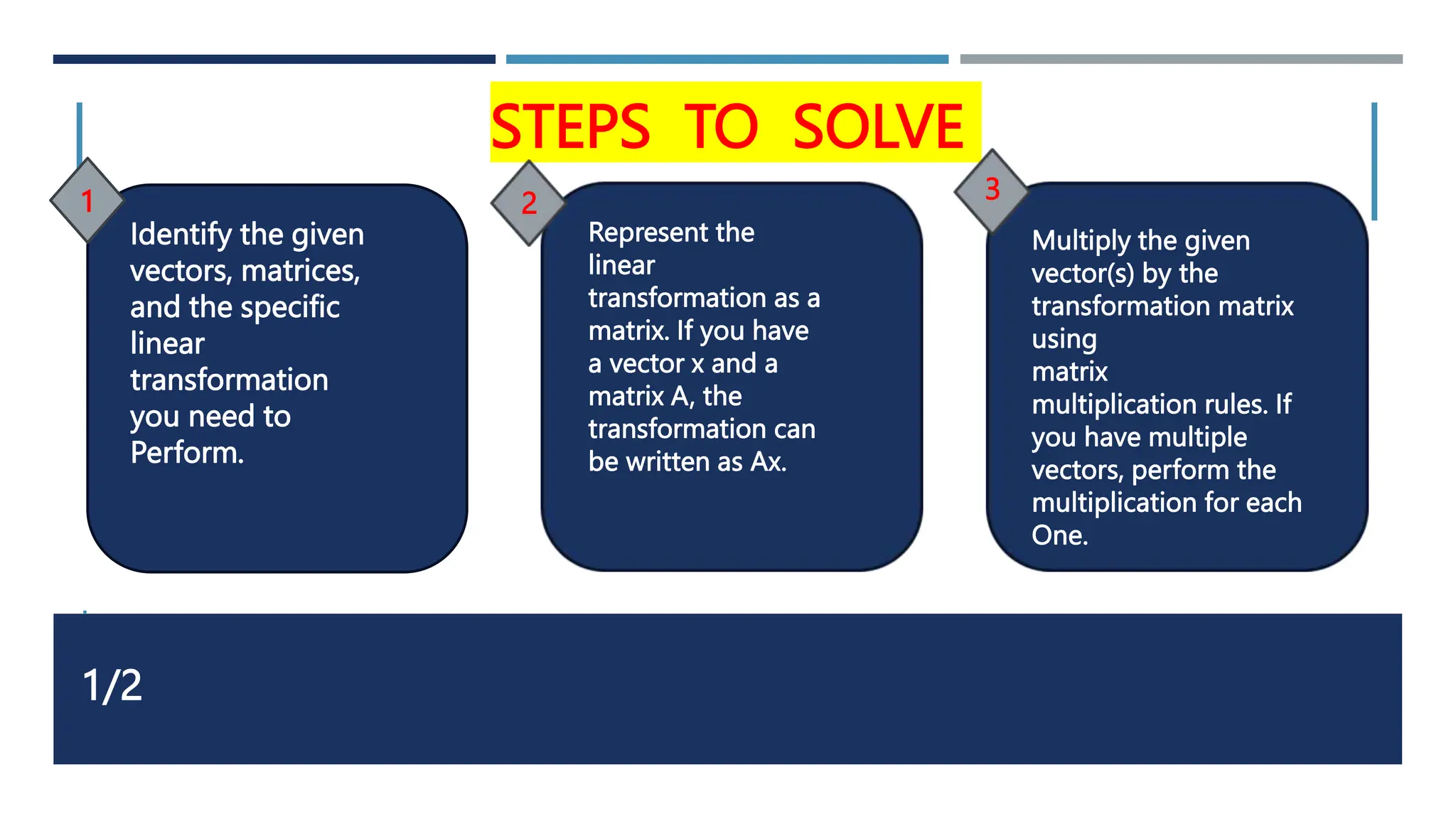 STEPS TO SOLVE

1

Identify the given vectors, matrices, and the specific linear transformation you need to Perform.

2

Represent the linear transformation as a matrix. If you have a vector x and a matrix A, the transformation can be written as Ax.

3

Multiply the given vector(s) by the transformation matrix using matrix multiplication rules. If you have multiple vectors, perform the multiplication for each One.

1/2